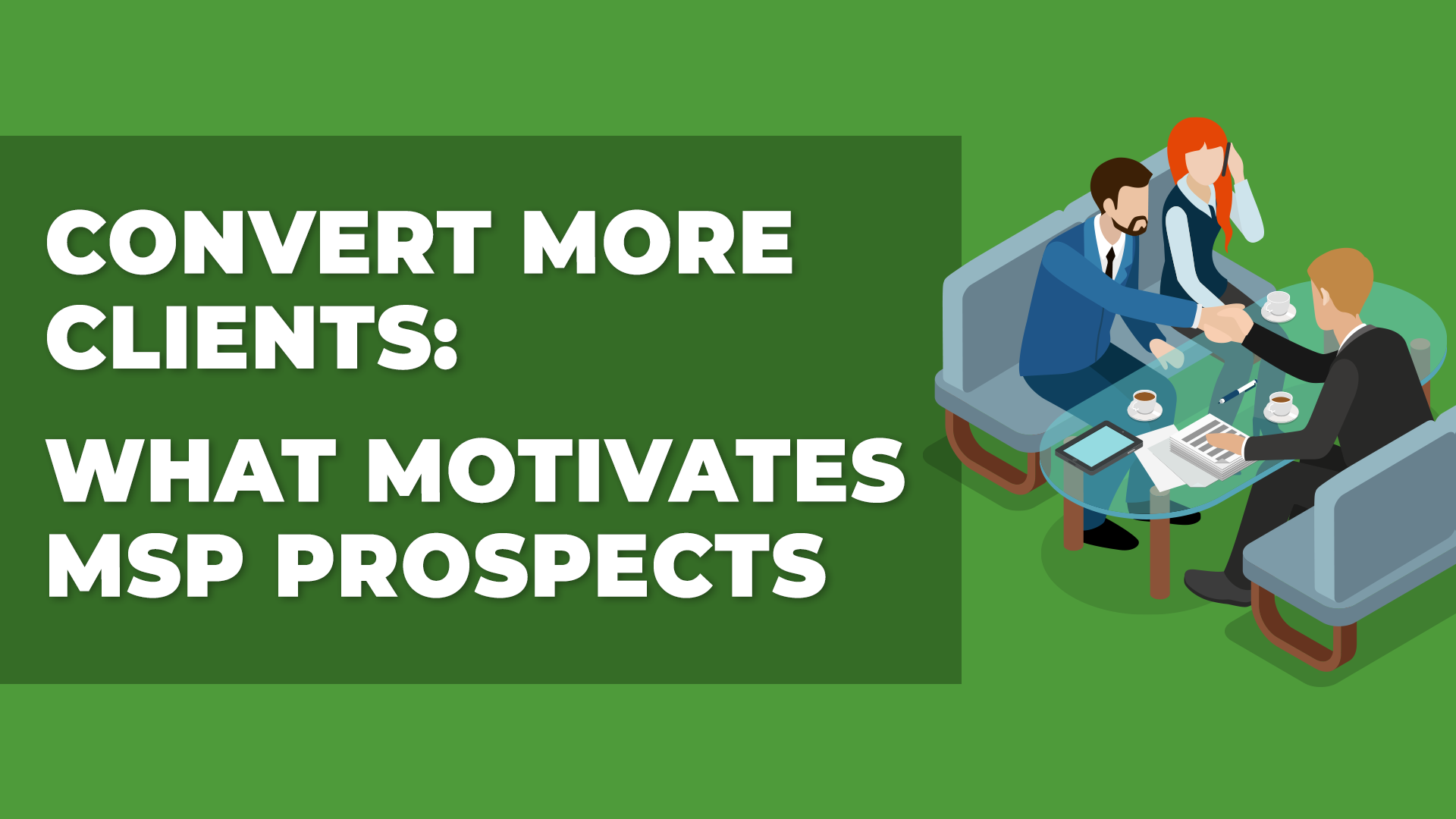 CONVERT MORE CLIENTS:

WHAT MOTIVATES MSP PROSPECTS